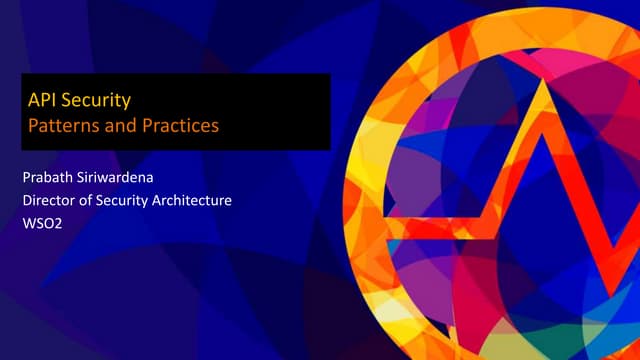 API Security
Patterns and Practices

Prabath Siriwardena
Director of Security Architecture
WSO2